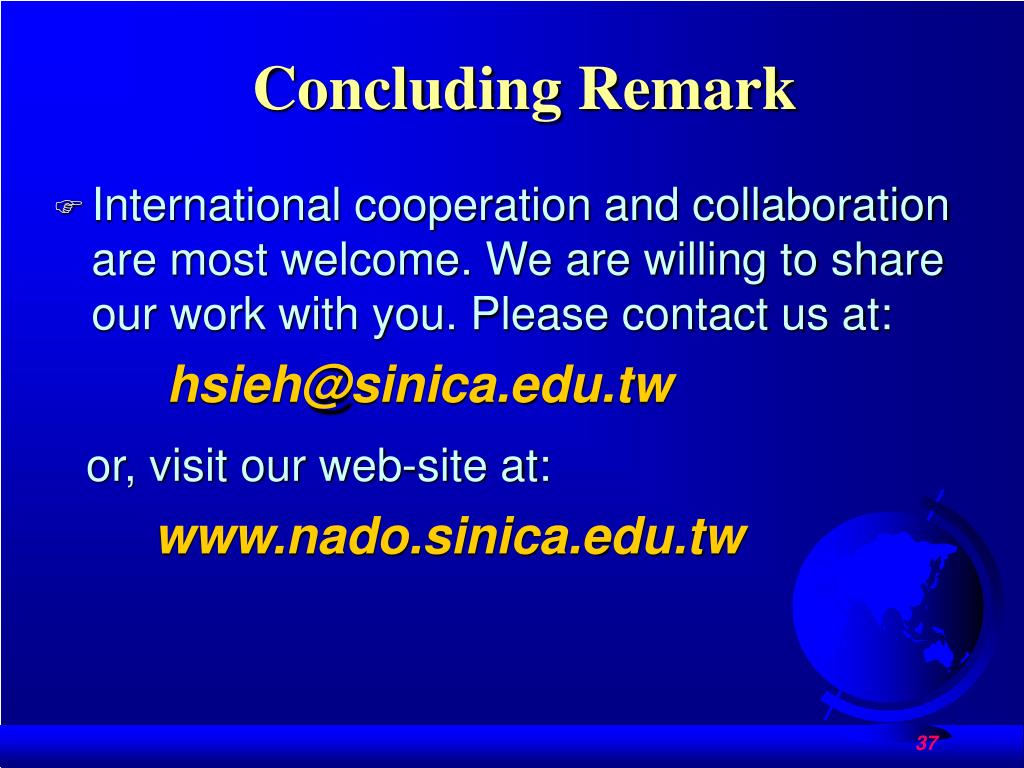 Concluding Remark

International cooperation and collaboration are most welcome. We are willing to share our work with you. Please contact us at:

hsieh@sinica.edu.tw

or, visit our web-site at:

www.nado.sinica.edu.tw

37